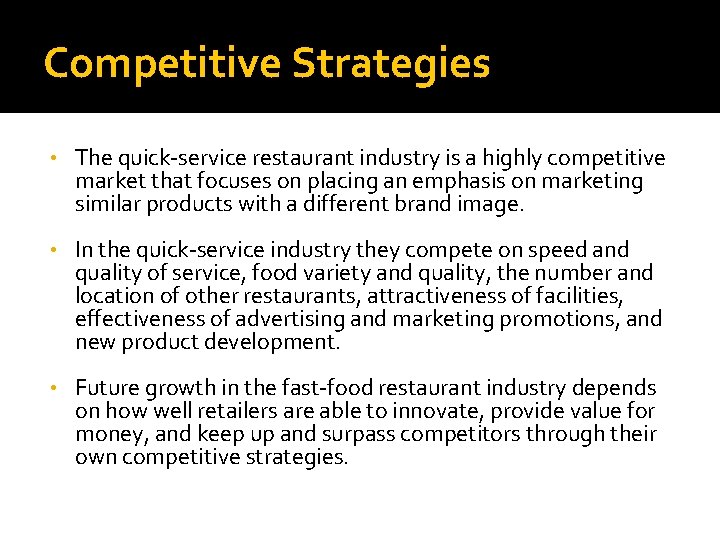 Competitive Strategies

• The quick-service restaurant industry is a highly competitive market that focuses on placing an emphasis on marketing similar products with a different brand image.

• In the quick-service industry they compete on speed and quality of service, food variety and quality, the number and location of other restaurants, attractiveness of facilities, effectiveness of advertising and marketing promotions, and new product development.

• Future growth in the fast-food restaurant industry depends on how well retailers are able to innovate, provide value for money, and keep up and surpass competitors through their own competitive strategies.